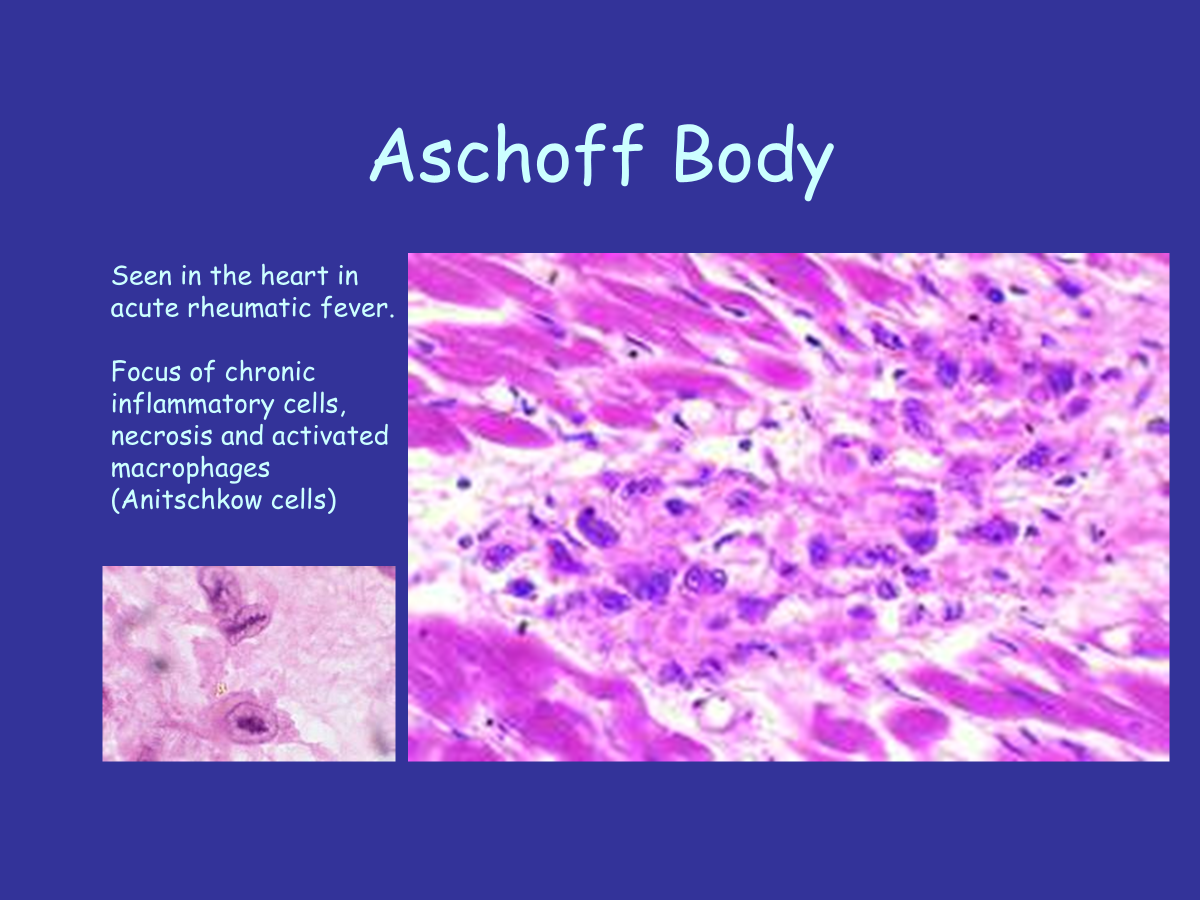 Aschoff Body

Seen in the heart in acute rheumatic fever.

Focus of chronic inflammatory cells, necrosis and activated macrophages (Anitschkow cells)